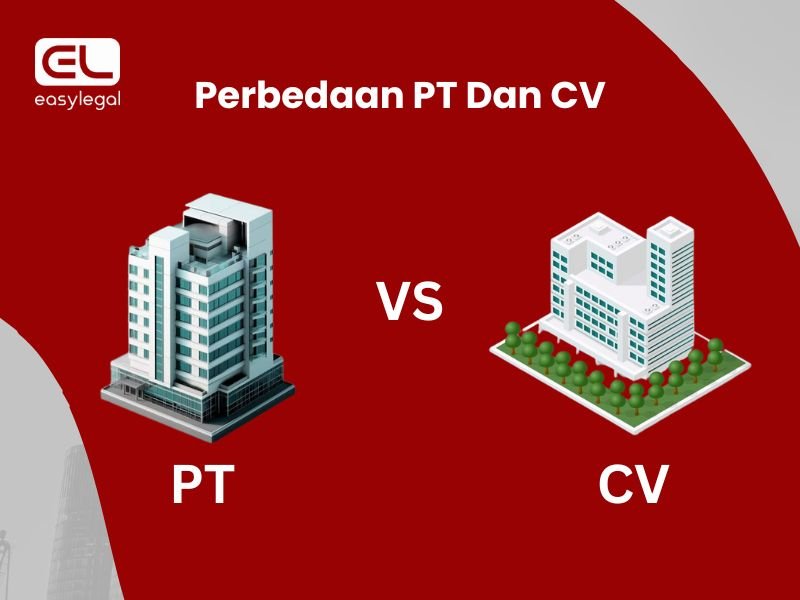 EL
easylegal

Perbedaan PT Dan CV

VS

PT

CV